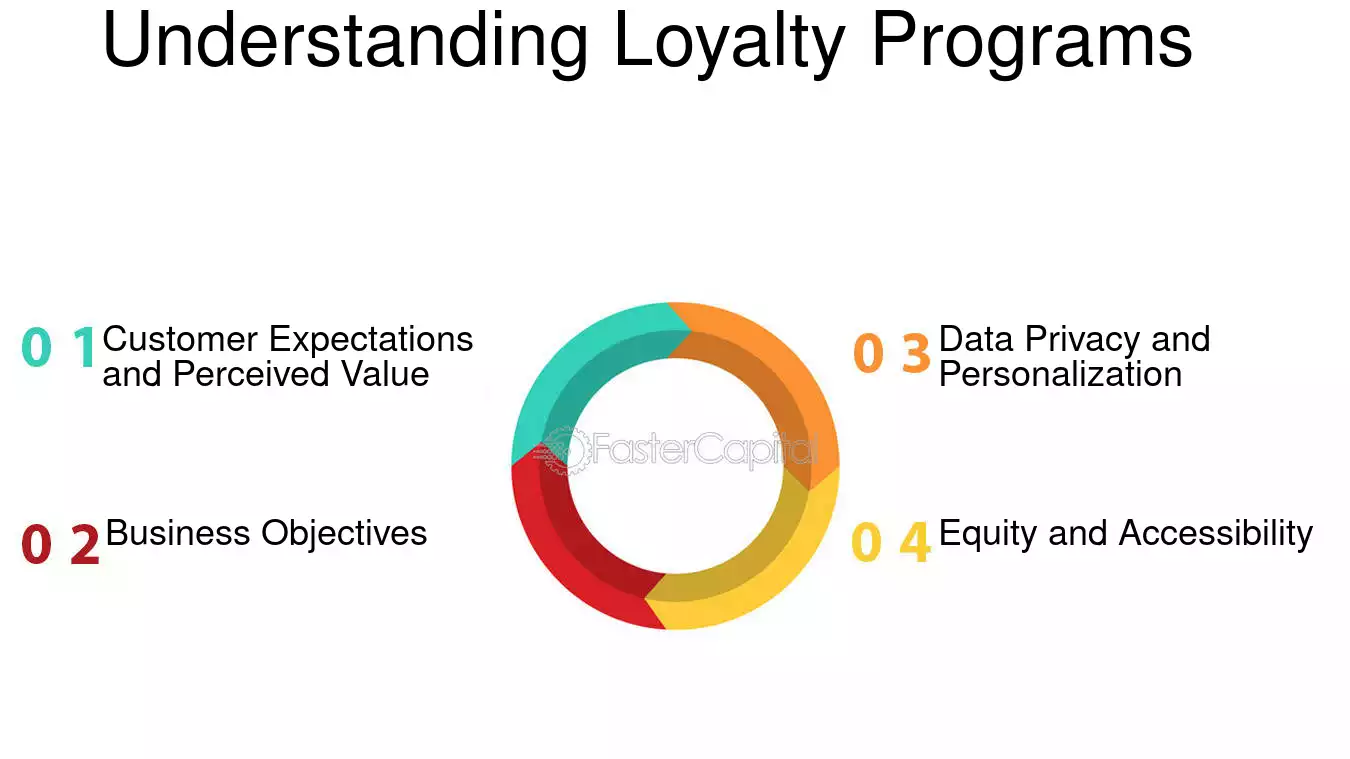 Understanding Loyalty Programs

0 1 Customer Expectations and Perceived Value

0 2 Business Objectives

FasterCapital

0 3 Data Privacy and Personalization

0 4 Equity and Accessibility